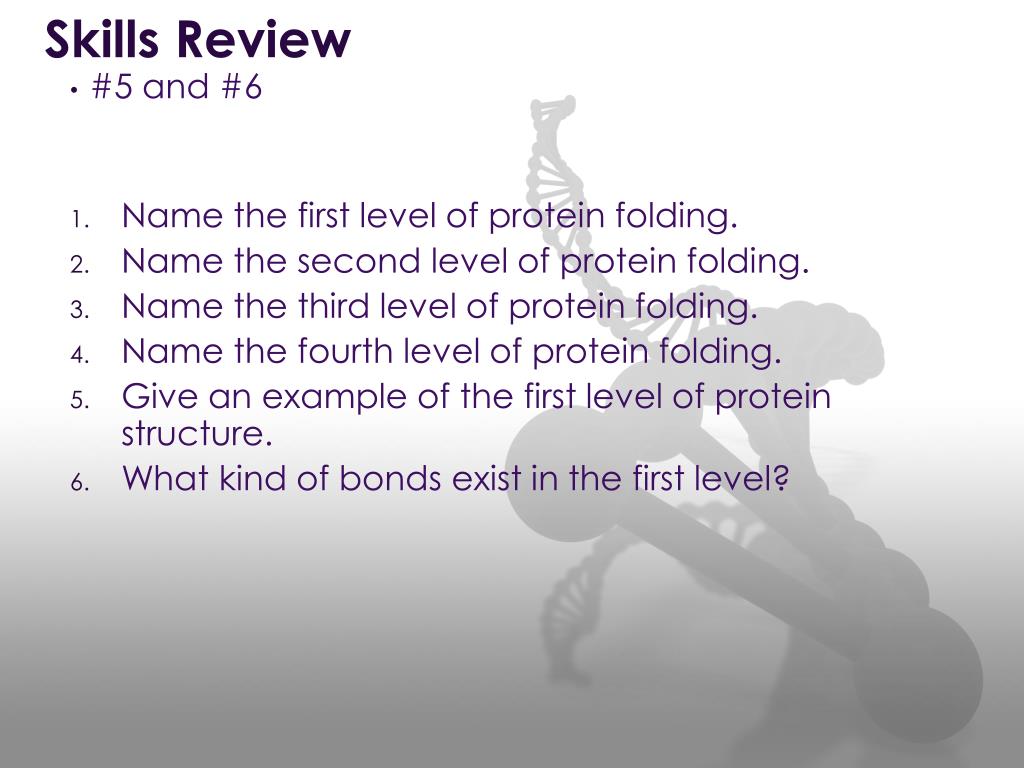 Skills Review

• #5 and #6

1. Name the first level of protein folding.
2. Name the second level of protein folding.
3. Name the third level of protein folding.
4. Name the fourth level of protein folding.
5. Give an example of the first level of protein structure.
6. What kind of bonds exist in the first level?